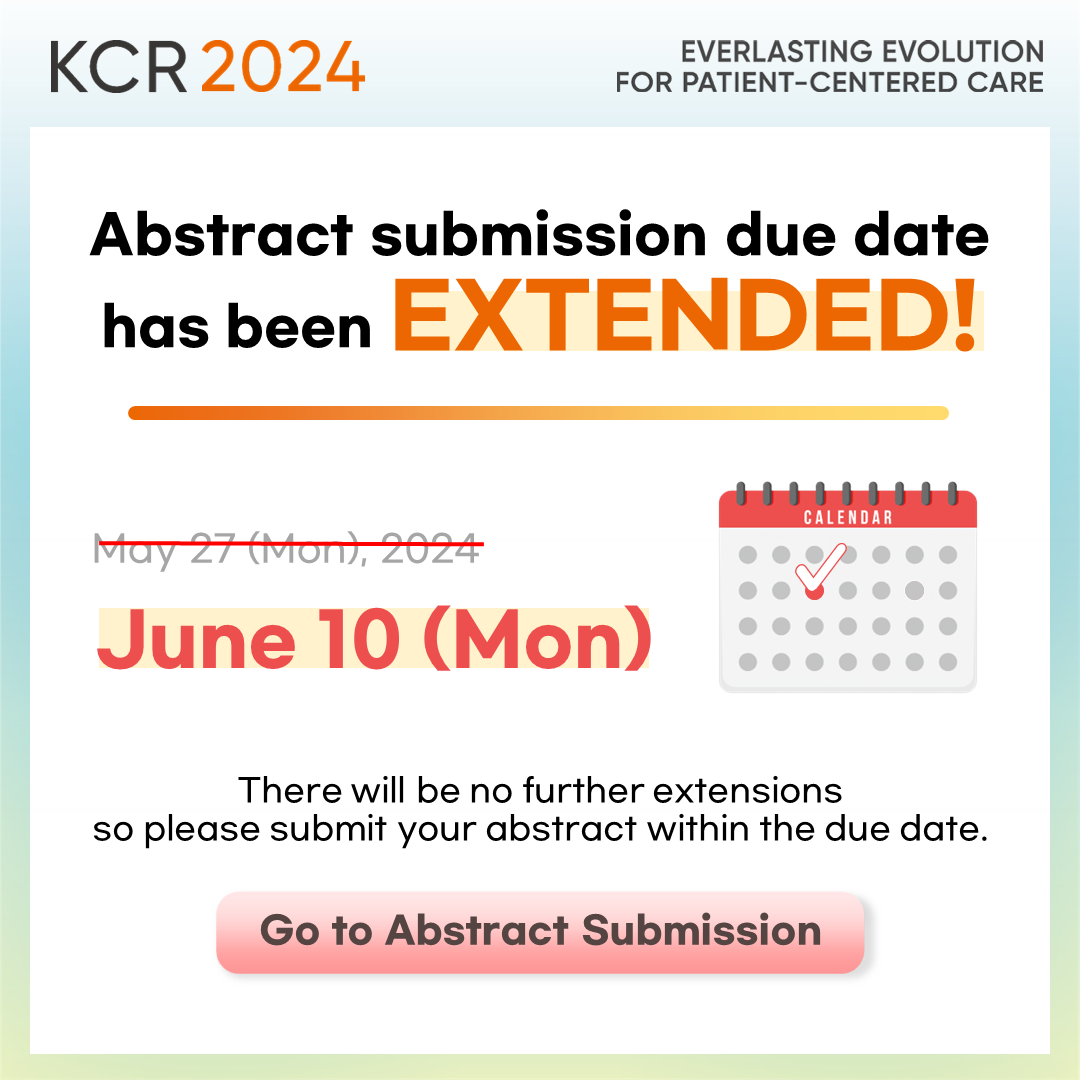 KCR 2024

EVERLASTING EVOLUTION FOR PATIENT-CENTERED CARE

Abstract submission due date has been EXTENDED!

May 27 (Mon), 2024

June 10 (Mon)

CALENDAR

There will be no further extensions so please submit your abstract within the due date.

Go to Abstract Submission